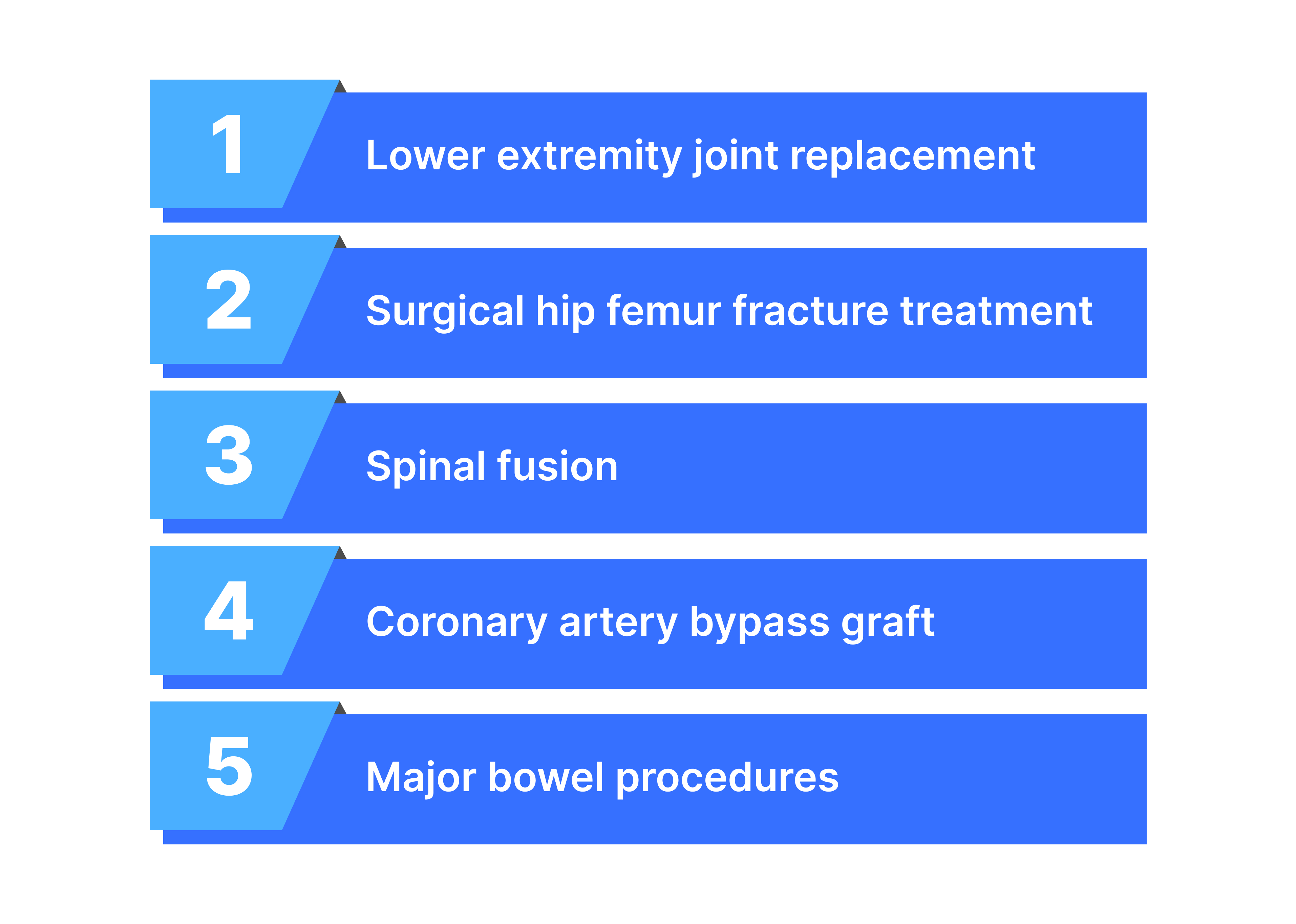 1 Lower extremity joint replacement

2 Surgical hip femur fracture treatment

3 Spinal fusion

4 Coronary artery bypass graft

5 Major bowel procedures